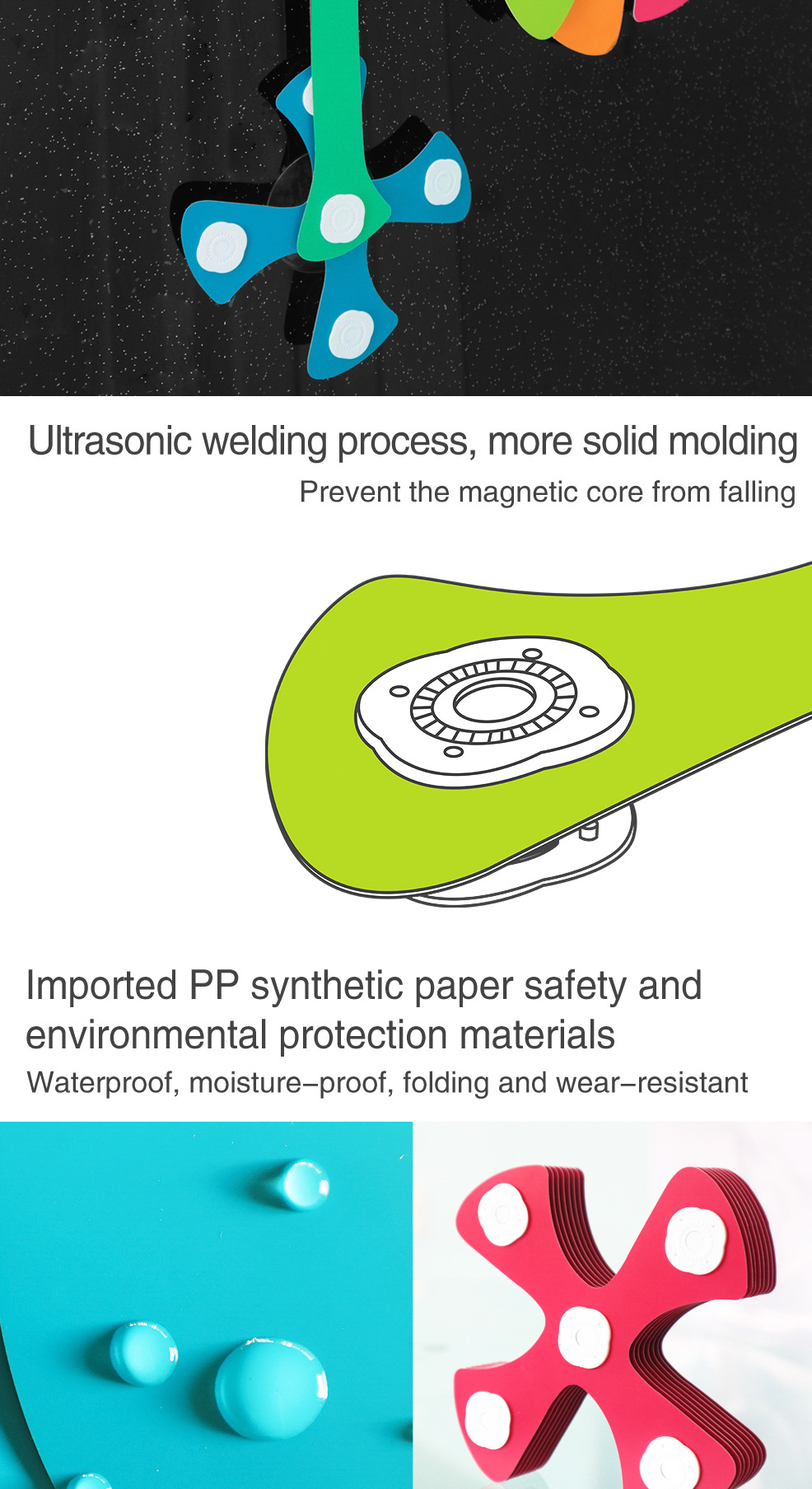 Ultrasonic welding process, more solid molding
Prevent the magnetic core from falling

Imported PP synthetic paper safety and environmental protection materials
Waterproof, moisture–proof, folding and wear–resistant